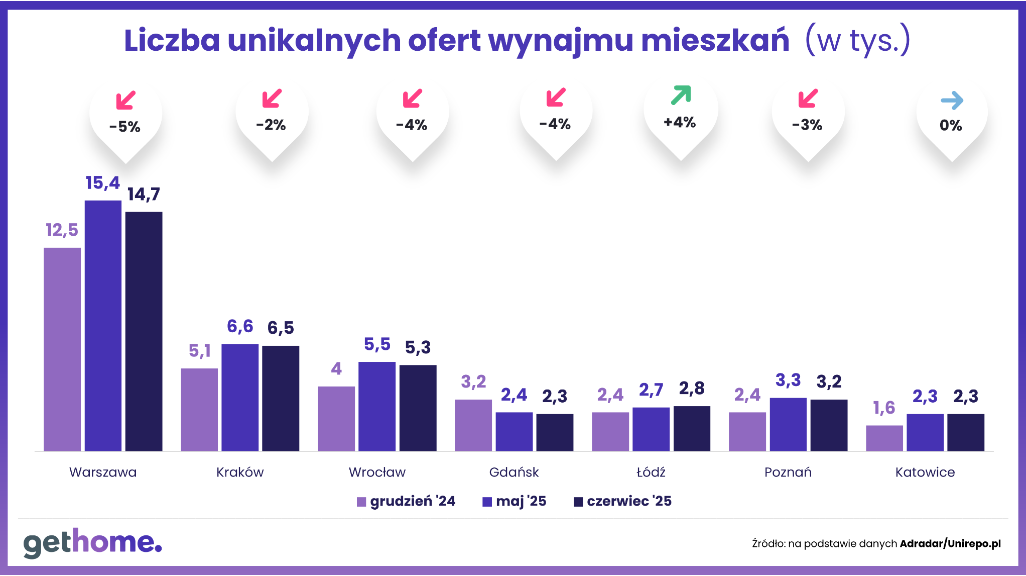 Liczba unikalnych ofert wynajmu mieszkań (w tys.)

-5%
-2%
-4%
-4%
+4%
-3%
0%

12,5 15,4 14,7
5,1 6,6 6,5
4 5,5 5,3
3,2 2,4 2,3
2,4 2,7 2,8
2,4 3,3 3,2
1,6 2,3 2,3

Warszawa
Kraków
Wrocław
Gdańsk
Łódź
Poznań
Katowice

grudzień '24 maj '25 czerwiec '25

gethome.

Źródło: na podstawie danych Adradar/Unirepo.pl